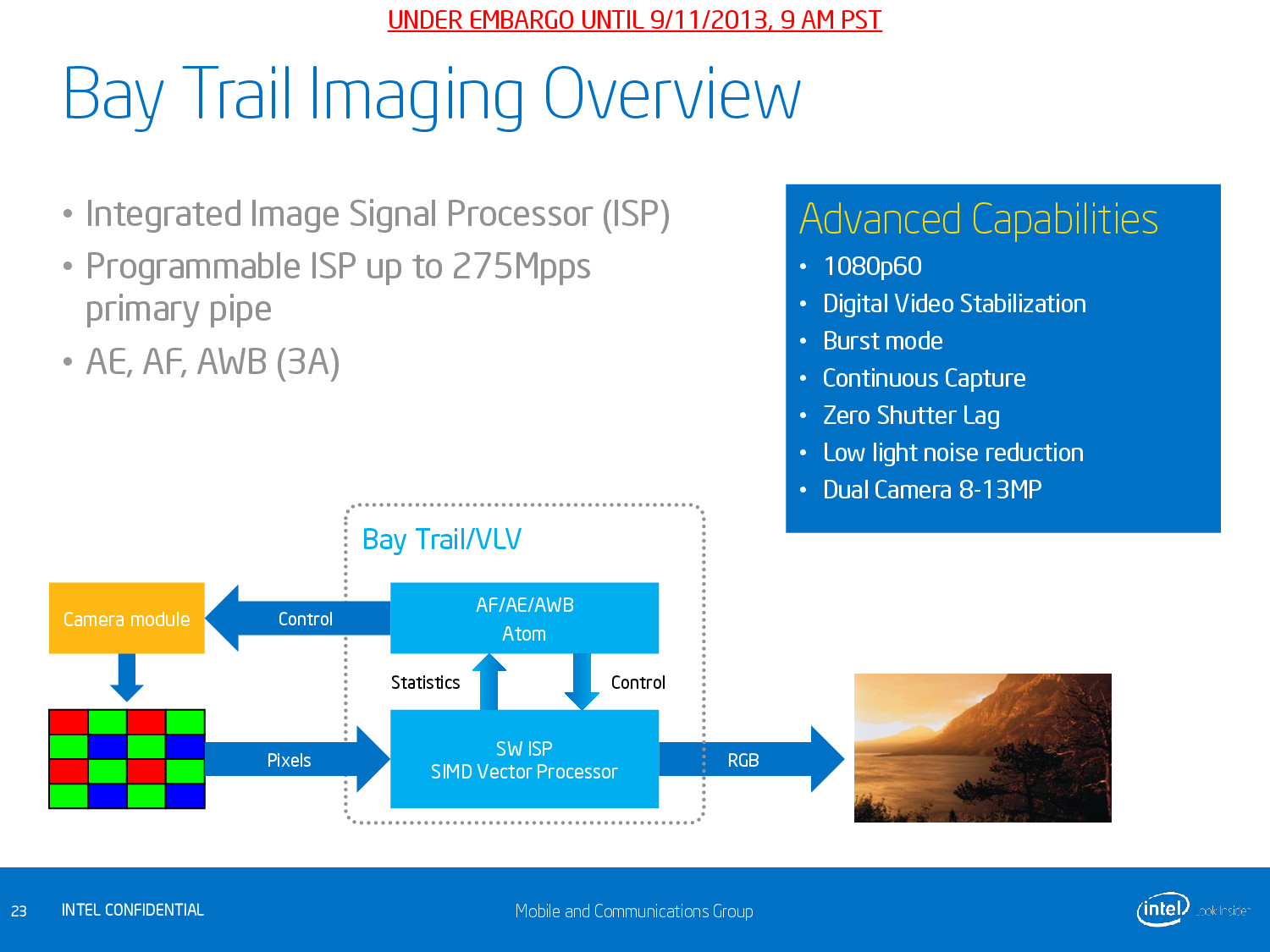 UNDER EMBARGO UNTIL 9/11/2013, 9 AM PST

Bay Trail Imaging Overview

• Integrated Image Signal Processor (ISP)
• Programmable ISP up to 275Mpps primary pipe
• AE, AF, AWB (3A)

Advanced Capabilities
• 1080p60
• Digital Video Stabilization
• Burst mode
• Continuous Capture
• Zero Shutter Lag
• Low light noise reduction
• Dual Camera 8-13MP

Bay Trail/VLV

Camera module

Control

AF/AE/AWB
Atom

Statistics

Control

Pixels

SW ISP
SIMD Vector Processor

RGB

23 INTEL CONFIDENTIAL

Mobile and Communications Group

intel Look Inside